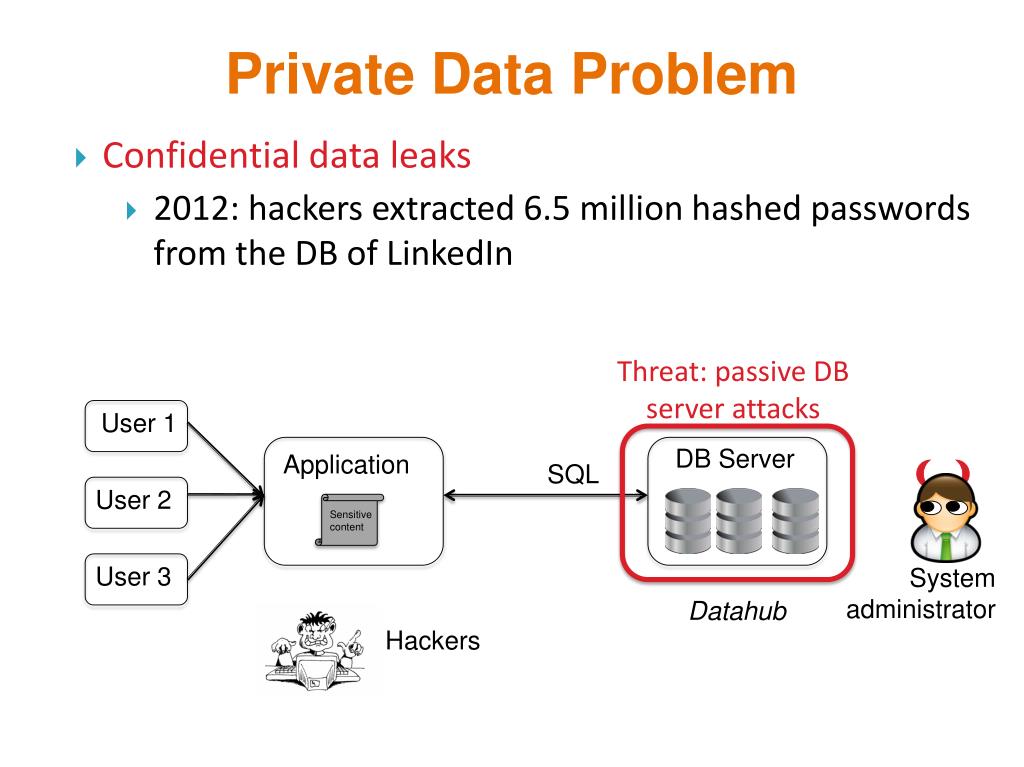 Private Data Problem

Confidential data leaks

2012: hackers extracted 6.5 million hashed passwords from the DB of LinkedIn

Threat: passive DB server attacks

User 1

User 2

User 3

Application

Sensitive content

SQL

DB Server

Datahub

System administrator

Hackers